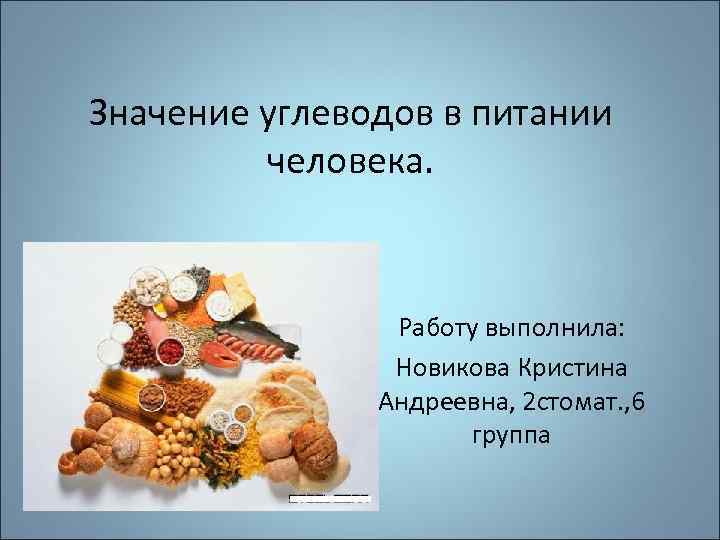 Значение углеводов в питании человека.

Работу выполнила:
Новикова Кристина Андреевна, 2стомат.,6 группа